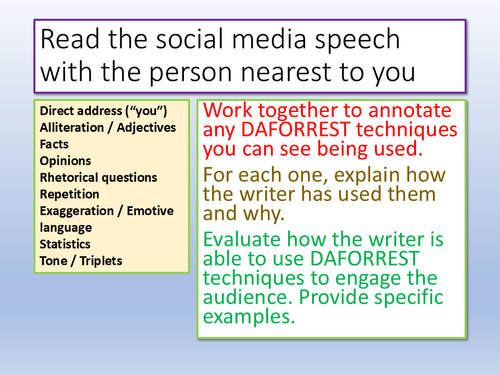 Read the social media speech with the person nearest to you

Direct address ("you")
Alliteration / Adjectives
Facts
Opinions
Rhetorical questions
Repetition
Exaggeration / Emotive language
Statistics
Tone / Triplets

Work together to annotate any DAFORREST techniques you can see being used.

For each one, explain how the writer has used them and why.

Evaluate how the writer is able to use DAFORREST techniques to engage the audience. Provide specific examples.